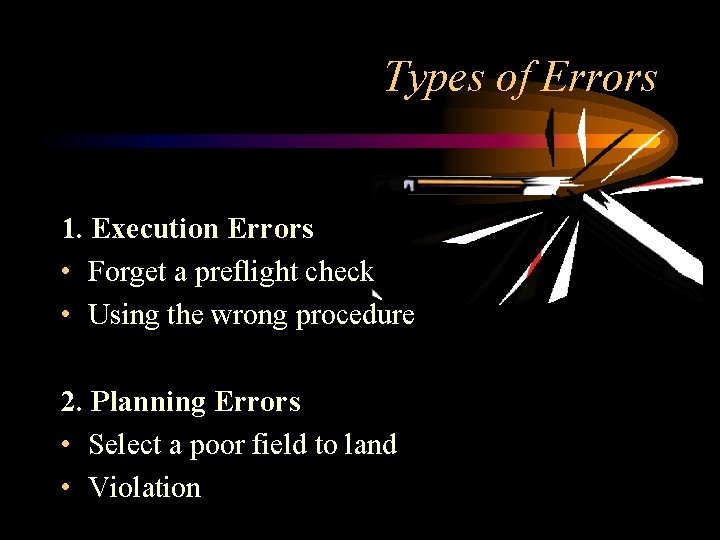 Types of Errors

1. Execution Errors
• Forget a preflight check
• Using the wrong procedure

2. Planning Errors
• Select a poor field to land
• Violation